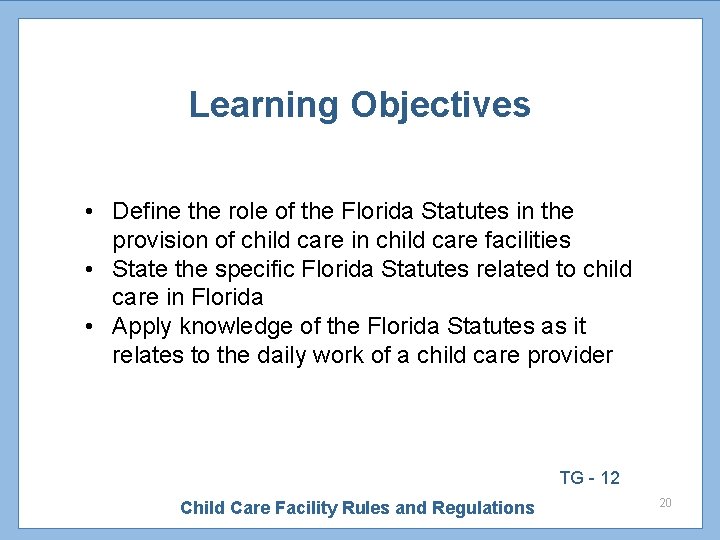 Learning Objectives

• Define the role of the Florida Statutes in the provision of child care in child care facilities
• State the specific Florida Statutes related to child care in Florida
• Apply knowledge of the Florida Statutes as it relates to the daily work of a child care provider

TG - 12

Child Care Facility Rules and Regulations

20